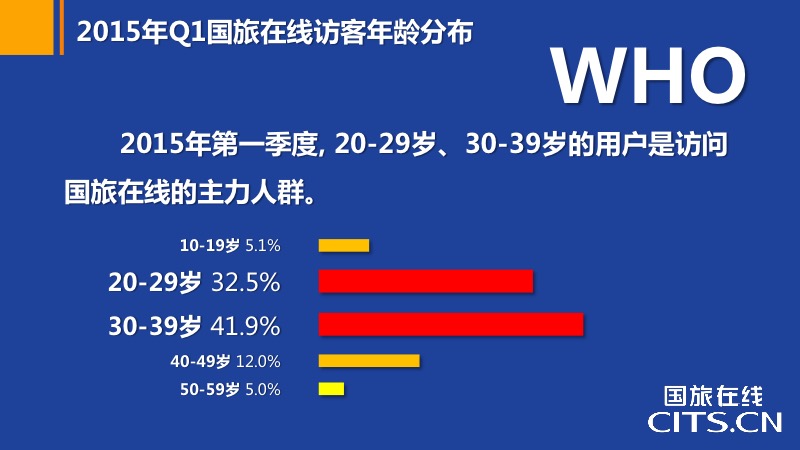 2015年Q1国旅在线访客年龄分布

WHO

2015年第一季度, 20-29岁、30-39岁的用户是访问国旅在线的主力人群。

10-19岁 5.1%
20-29岁 32.5%
30-39岁 41.9%
40-49岁 12.0%
50-59岁 5.0%

国旅在线
CITS.CN